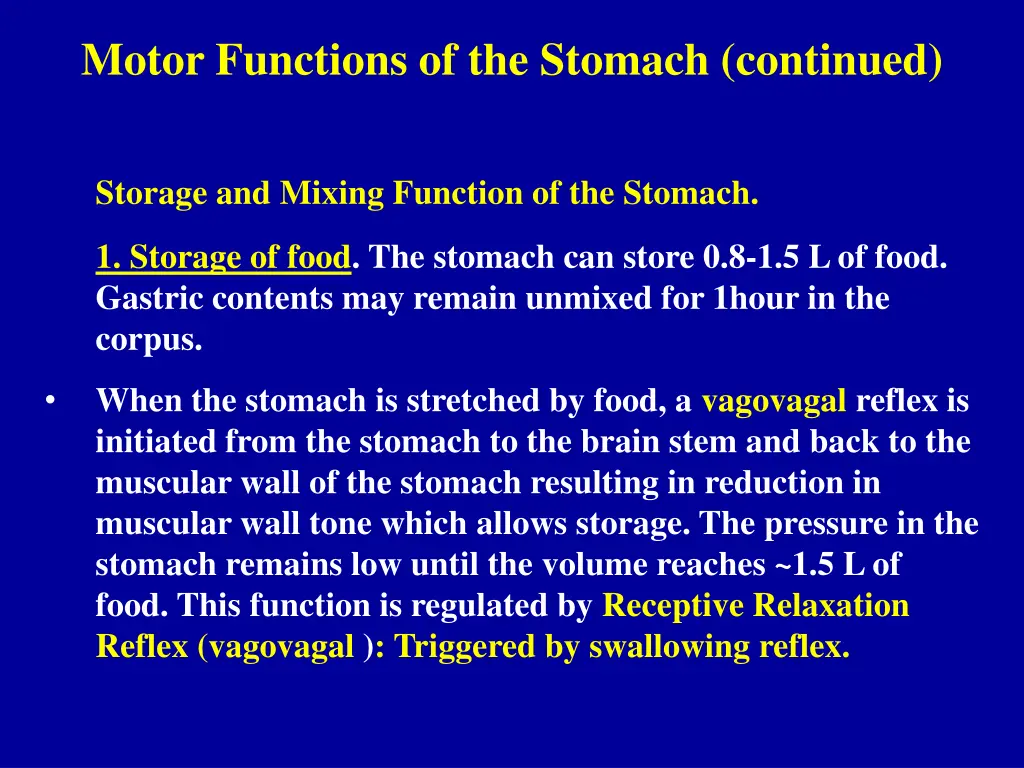 Motor Functions of the Stomach (continued)

Storage and Mixing Function of the Stomach.

1. Storage of food. The stomach can store 0.8-1.5 L of food. Gastric contents may remain unmixed for 1hour in the corpus.

• When the stomach is stretched by food, a vagovagal reflex is initiated from the stomach to the brain stem and back to the muscular wall of the stomach resulting in reduction in muscular wall tone which allows storage. The pressure in the stomach remains low until the volume reaches ~1.5 L of food. This function is regulated by Receptive Relaxation Reflex (vagovagal ): Triggered by swallowing reflex.